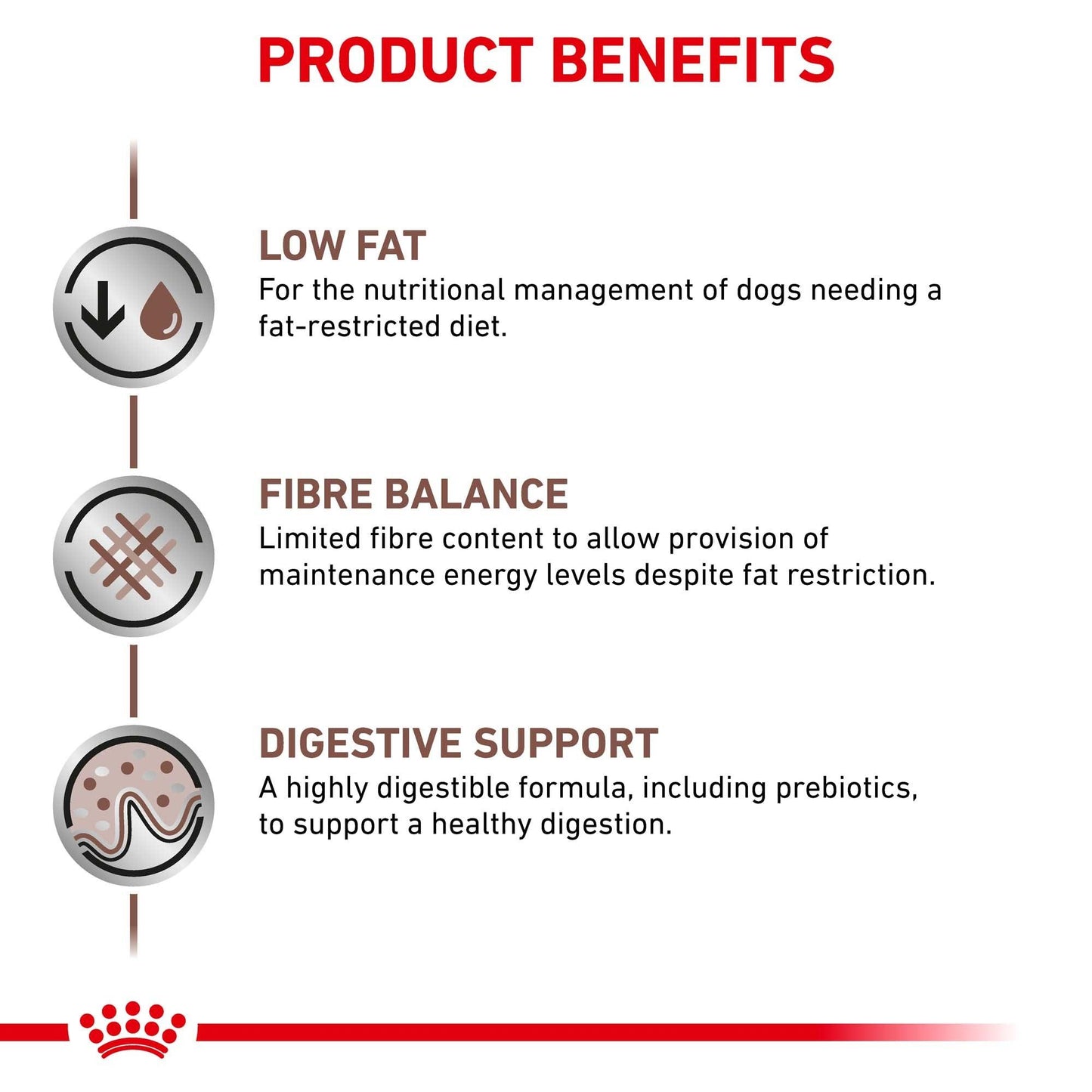 PRODUCT BENEFITS

LOW FAT
For the nutritional management of dogs needing a fat-restricted diet.

FIBRE BALANCE
Limited fibre content to allow provision of maintenance energy levels despite fat restriction.

DIGESTIVE SUPPORT
A highly digestible formula, including prebiotics, to support a healthy digestion.